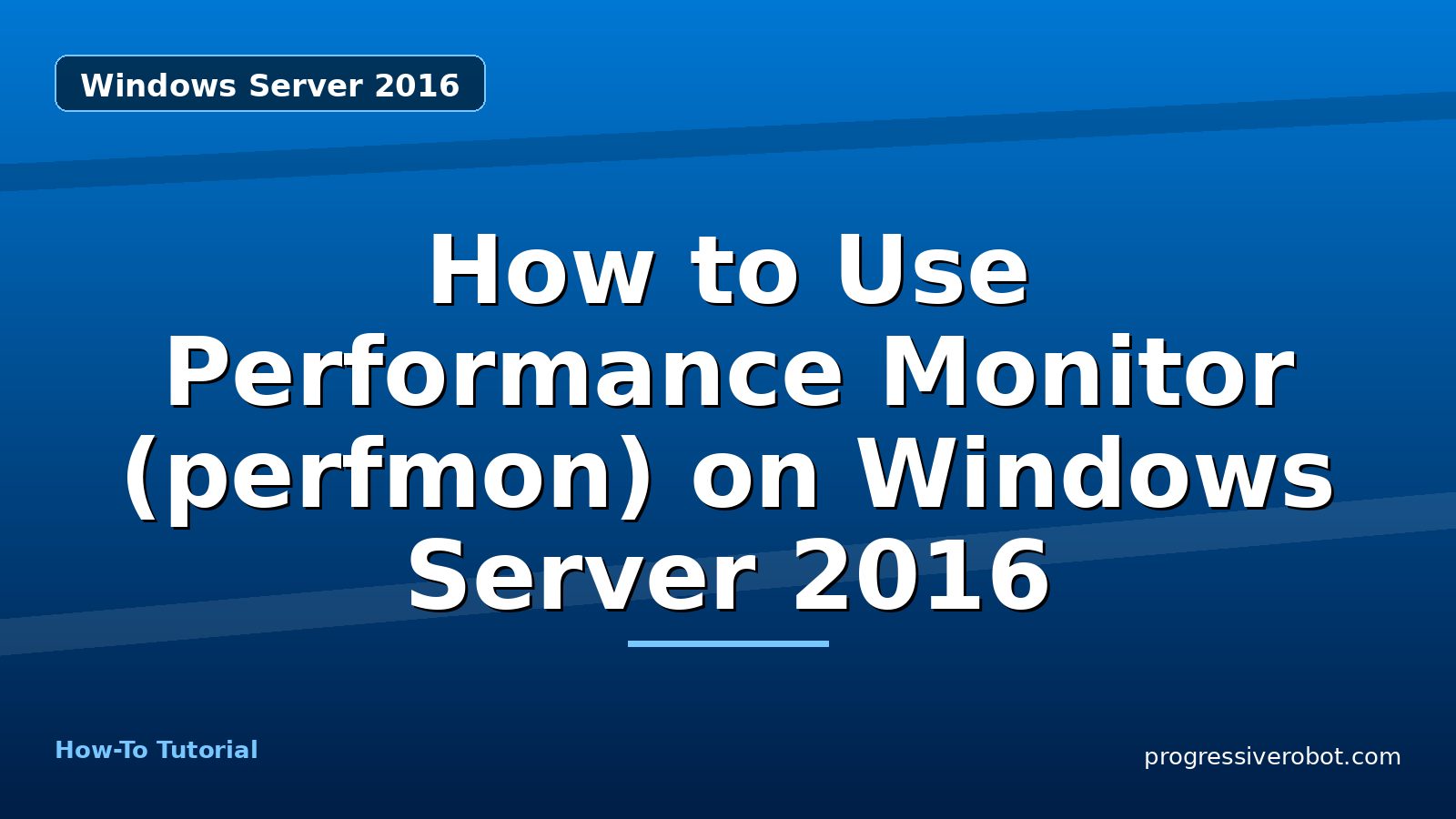 Windows Server 2016

How to Use Performance Monitor (perfmon) on Windows Server 2016

How-To Tutorial

progressiverobot.com